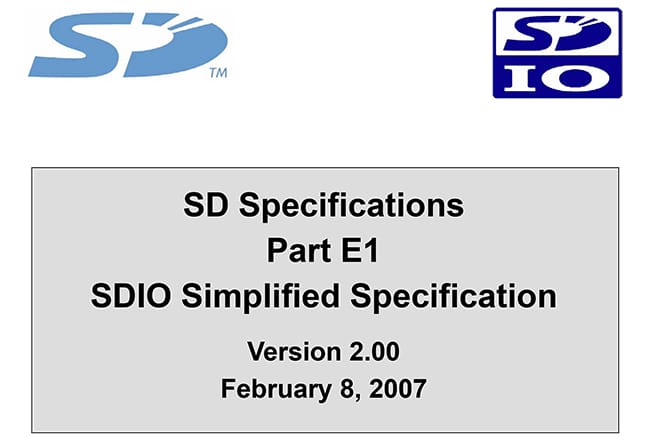 SD
TM

SD
IO

SD Specifications
Part E1
SDIO Simplified Specification

Version 2.00
February 8, 2007